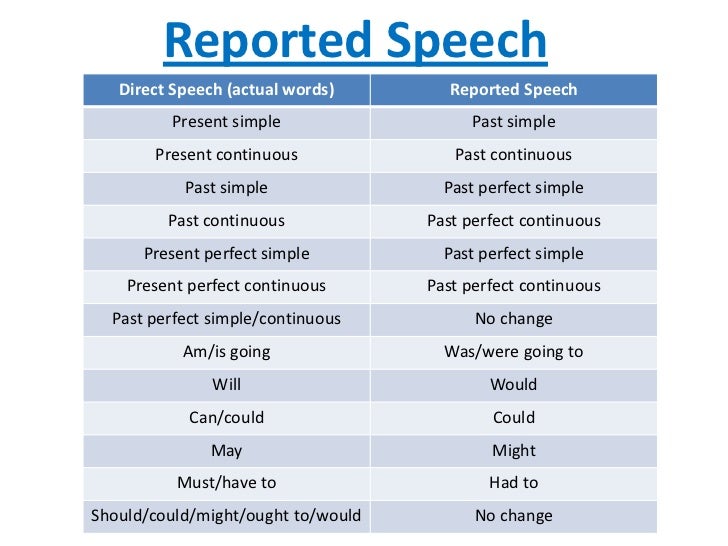 Reported Speech

| Direct Speech (actual words) | Reported Speech |
|---|---|
| Present simple | Past simple |
| Present continuous | Past continuous |
| Past simple | Past perfect simple |
| Past continuous | Past perfect continuous |
| Present perfect simple | Past perfect simple |
| Present perfect continuous | Past perfect continuous |
| Past perfect simple/continuous | No change |
| Am/is going | Was/were going to |
| Will | Would |
| Can/could | Could |
| May | Might |
| Must/have to | Had to |
| Should/could/might/ought to/would | No change |